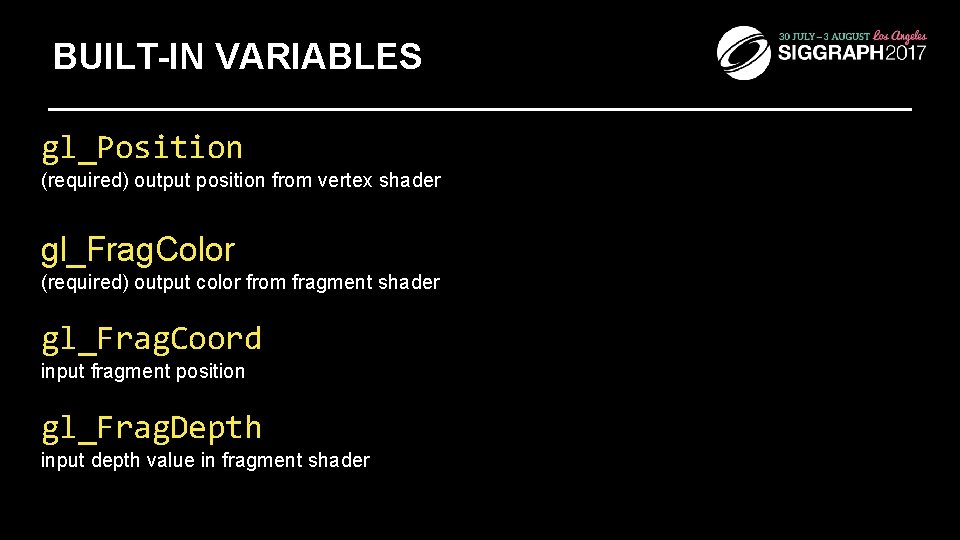 BUILT-IN VARIABLES

30 JULY – 3 AUGUST Los Angeles
SIGGRAPH2017

gl_Position
(required) output position from vertex shader

gl_FragColor
(required) output color from fragment shader

gl_FragCoord
input fragment position

gl_FragDepth
input depth value in fragment shader